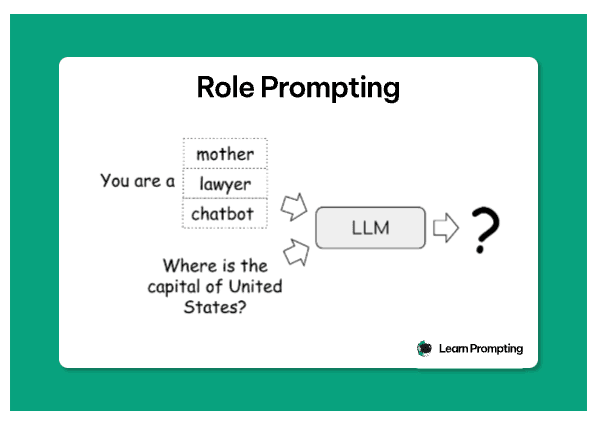 Role Prompting

You are a
mother
lawyer
chatbot

Where is the capital of United States?

LLM

?

Learn Prompting